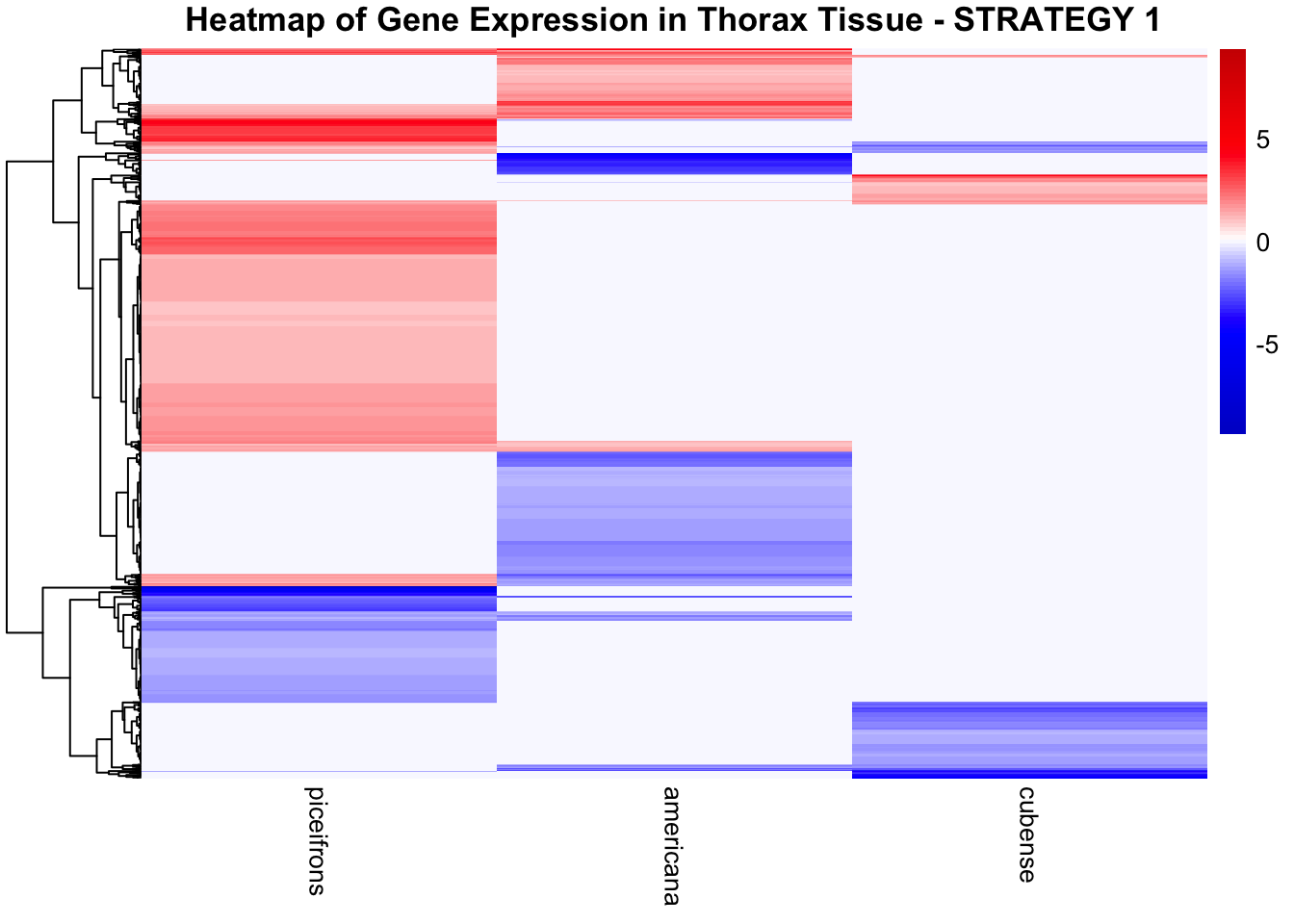 Heatmap of Gene Expression in Thorax Tissue - STRATEGY 1

5
0
-5

piceifrons
americana
cubense